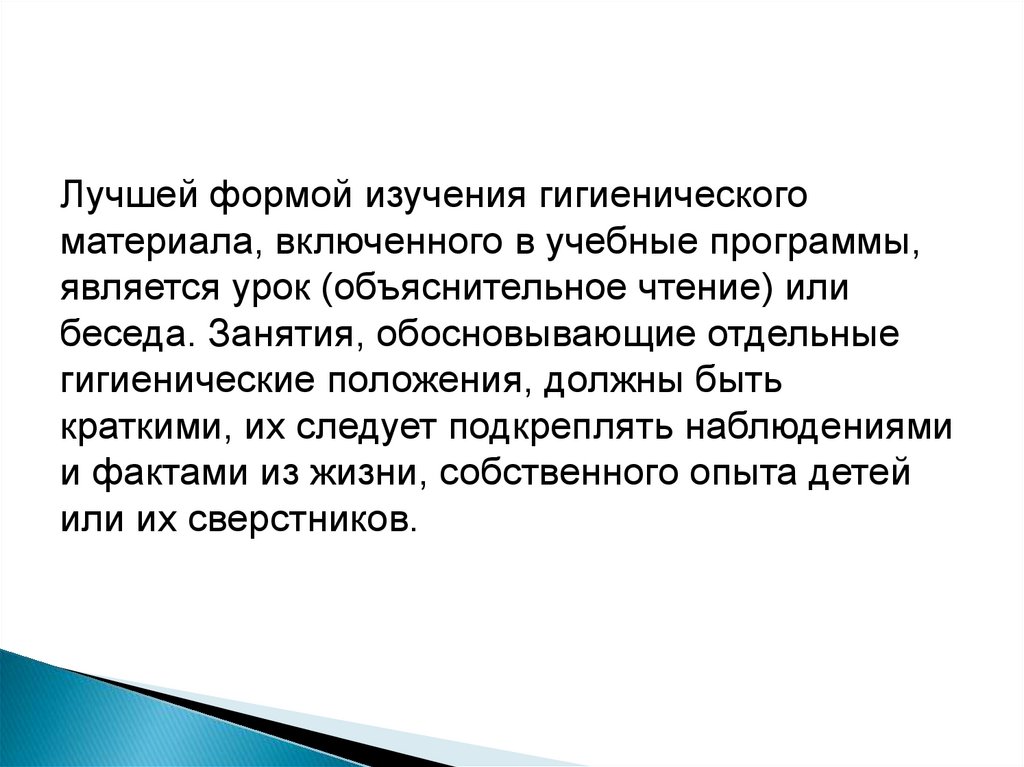 Лучшей формой изучения гигиенического материала, включенного в учебные программы, является урок (объяснительное чтение) или беседа. Занятия, обосновывающие отдельные гигиенические положения, должны быть краткими, их следует подкреплять наблюдениями и фактами из жизни, собственного опыта детей или их сверстников.